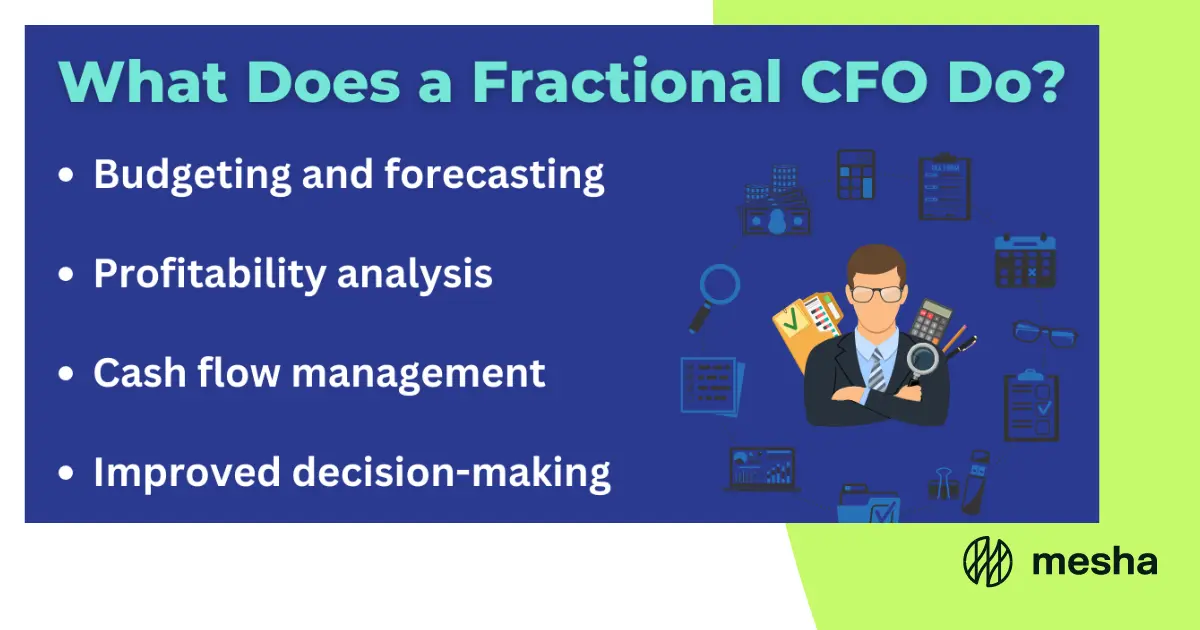 What Does a Fractional CFO Do?

• Budgeting and forecasting

• Profitability analysis

• Cash flow management

• Improved decision-making

mesha